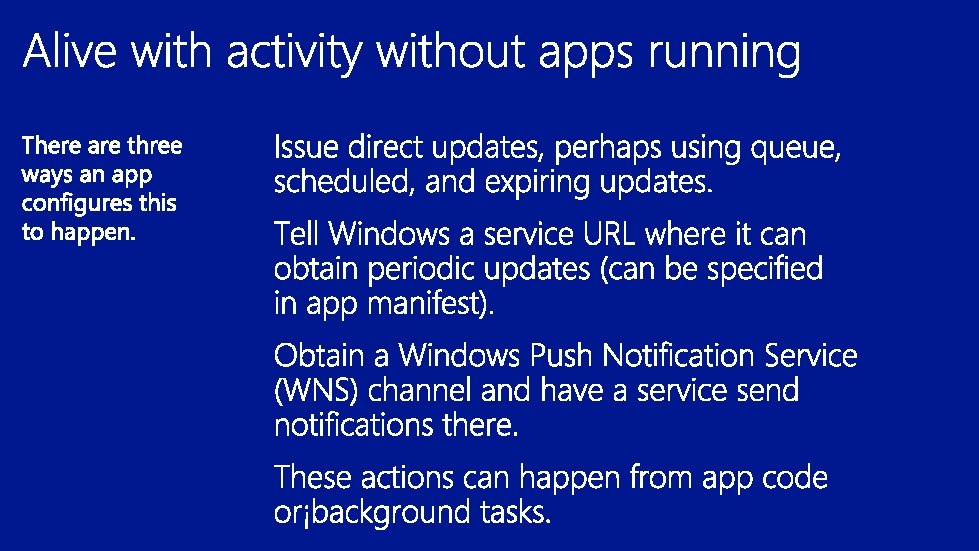 Alive with activity without apps running

There are three ways an app configures this to happen.

Issue direct updates, perhaps using queue, scheduled, and expiring updates.

Tell Windows a service URL where it can obtain periodic updates (can be specified in app manifest).

Obtain a Windows Push Notification Service (WNS) channel and have a service send notifications there.

These actions can happen from app code or¡background tasks.